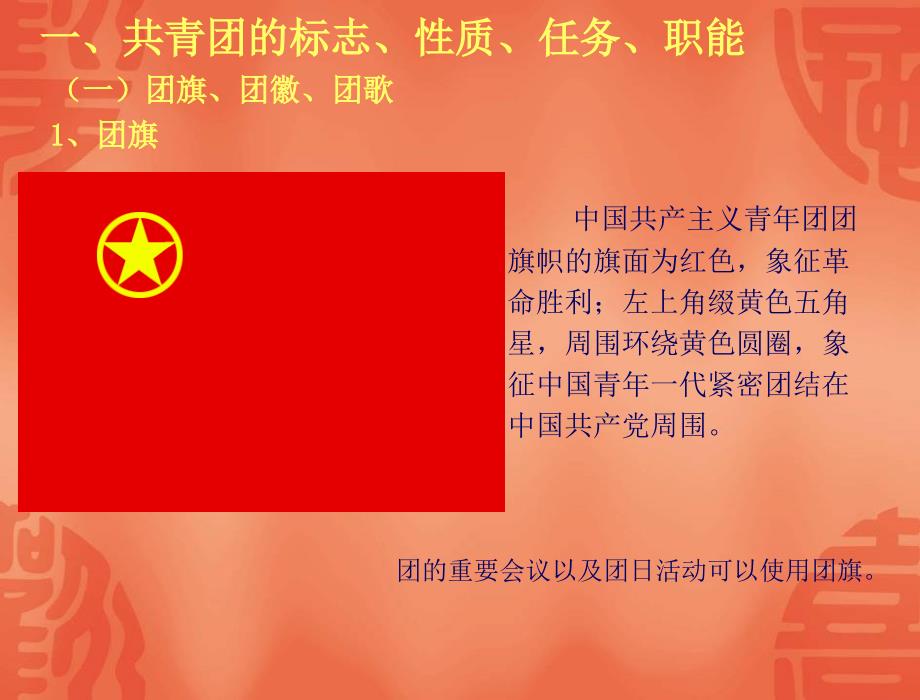 一、共青团的标志、性质、任务、职能

（一）团旗、团徽、团歌

1、团旗

中国共产主义青年团团旗帜的旗面为红色，象征革命胜利；左上角缀黄色五角星，周围环绕黄色圆圈，象征中国青年一代紧密团结在中国共产党周围。

团的重要会议以及团日活动可以使用团旗。